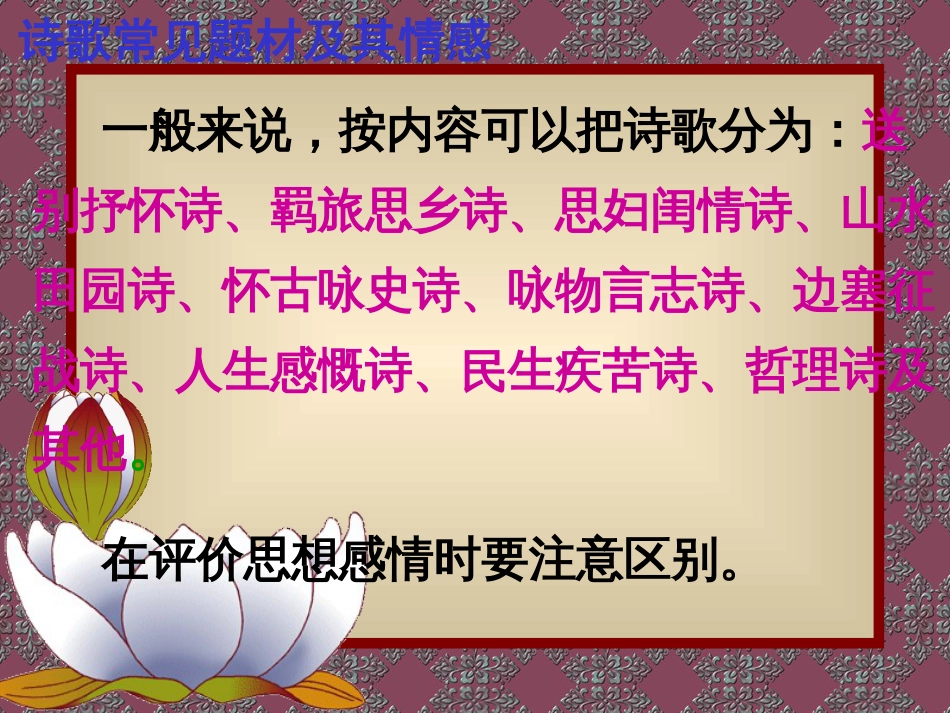 诗歌常见题材及其情感

一般来说，按内容可以把诗歌分为：送别抒怀诗、羁旅思乡诗、思妇闺情诗、山水田园诗、怀古咏史诗、咏物言志诗、边塞征战诗、人生感慨诗、民生疾苦诗、哲理诗及其他。

在评价思想感情时要注意区别。